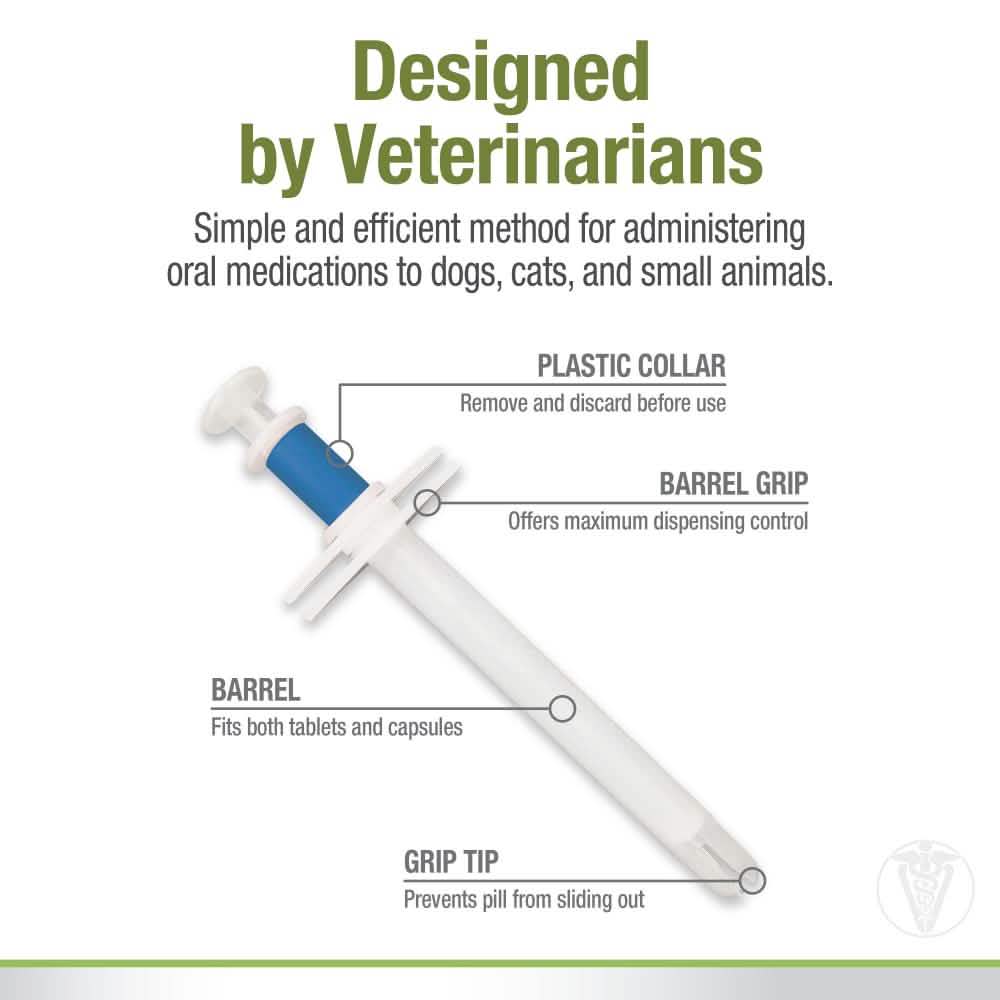 Designed by Veterinarians

Simple and efficient method for administering oral medications to dogs, cats, and small animals.

PLASTIC COLLAR
Remove and discard before use

BARREL GRIP
Offers maximum dispensing control

BARREL
Fits both tablets and capsules

GRIP TIP
Prevents pill from sliding out